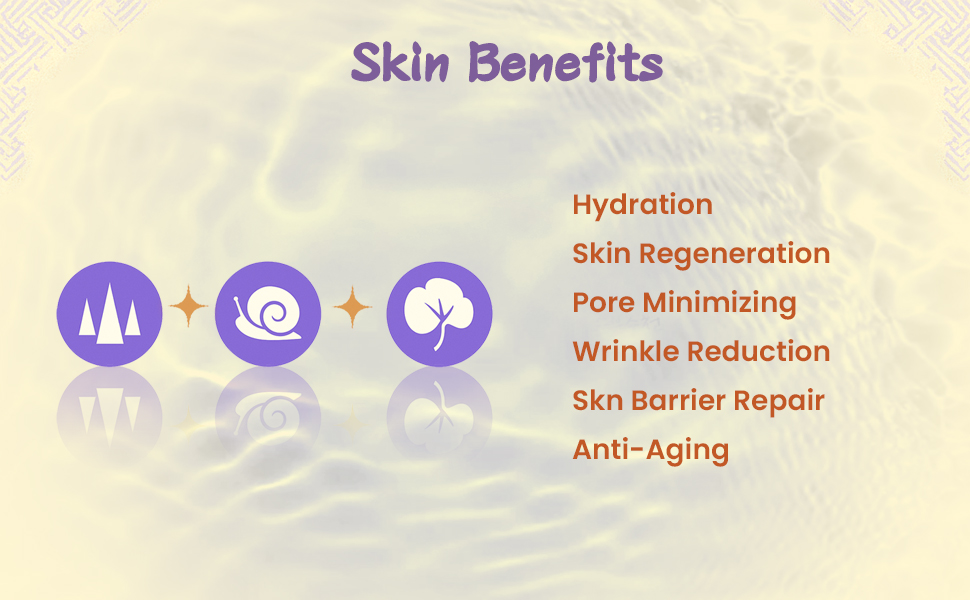 Skin Benefits

Hydration
Skin Regeneration
Pore Minimizing
Wrinkle Reduction
Skn Barrier Repair
Anti-Aging